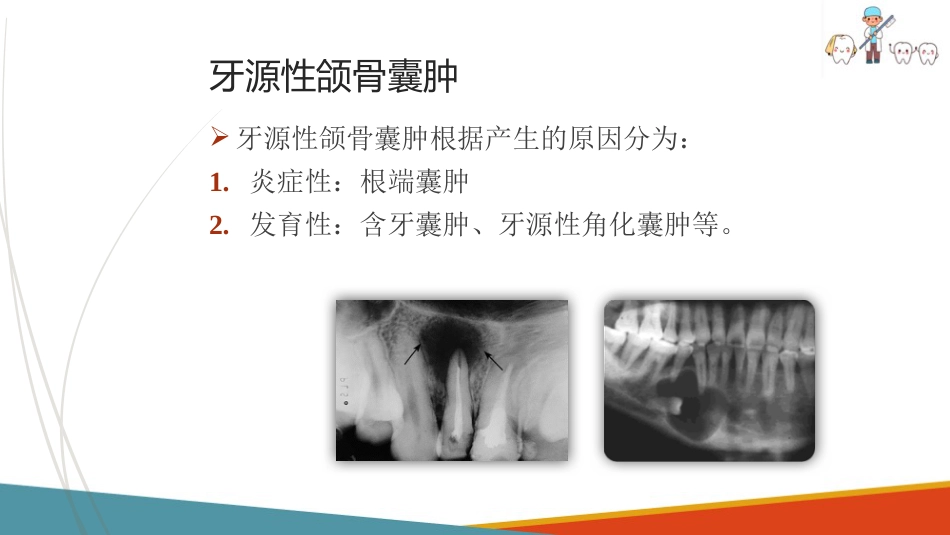 牙源性颌骨囊肿

➢ 牙源性颌骨囊肿根据产生的原因分为：

1. 炎症性：根端囊肿

2. 发育性：含牙囊肿、牙源性角化囊肿等。